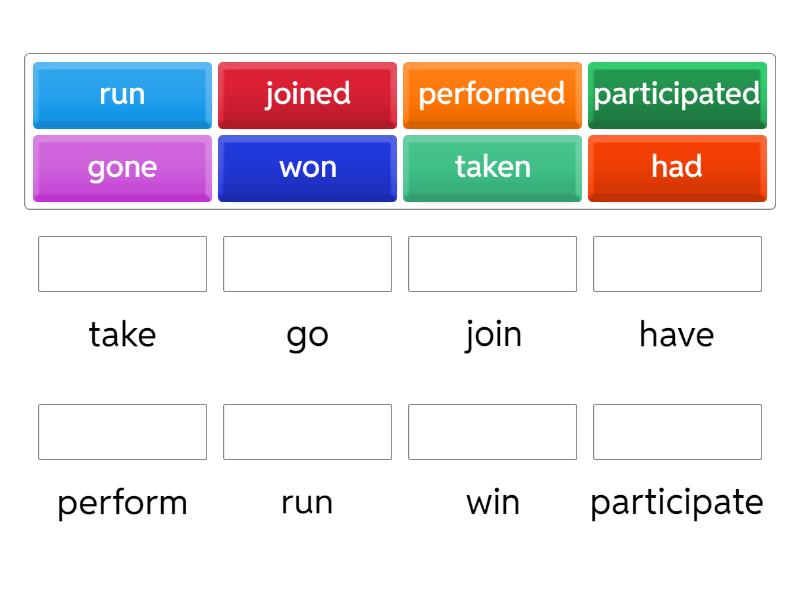 run joined performed participated
gone won taken had

take go join have

perform run win participate